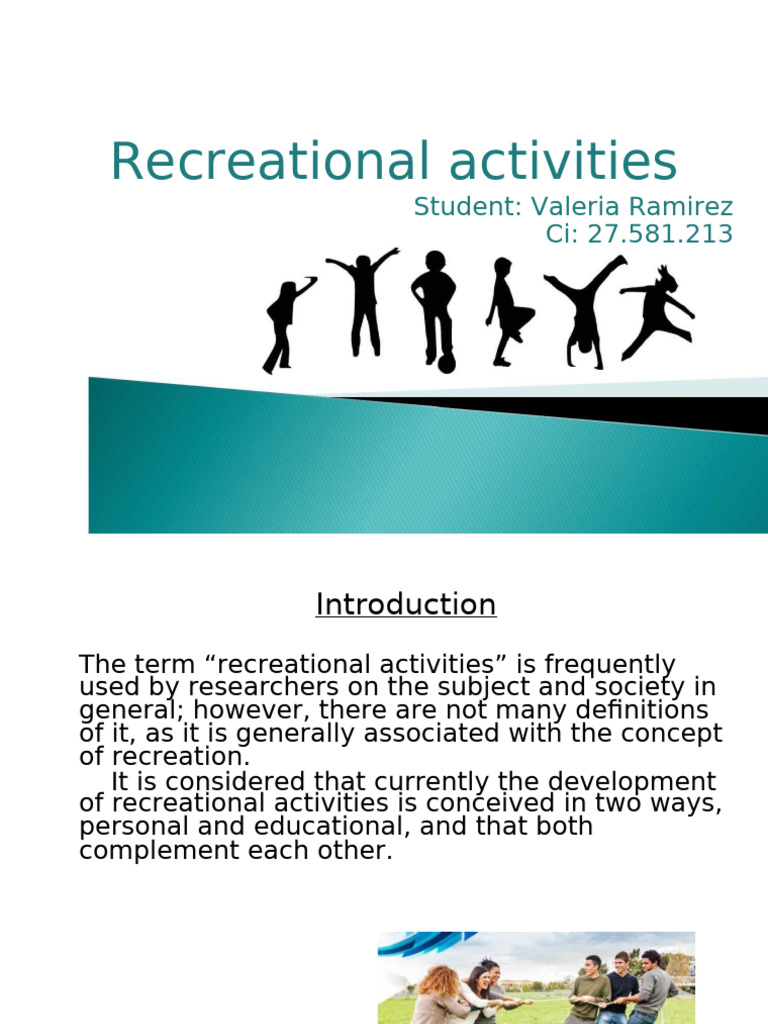 Recreational activities
Student: Valeria Ramirez
Ci: 27.581.213

Introduction

The term “recreational activities” is frequently used by researchers on the subject and society in general; however, there are not many definitions of it, as it is generally associated with the concept of recreation.
It is considered that currently the development of recreational activities is conceived in two ways, personal and educational, and that both complement each other.